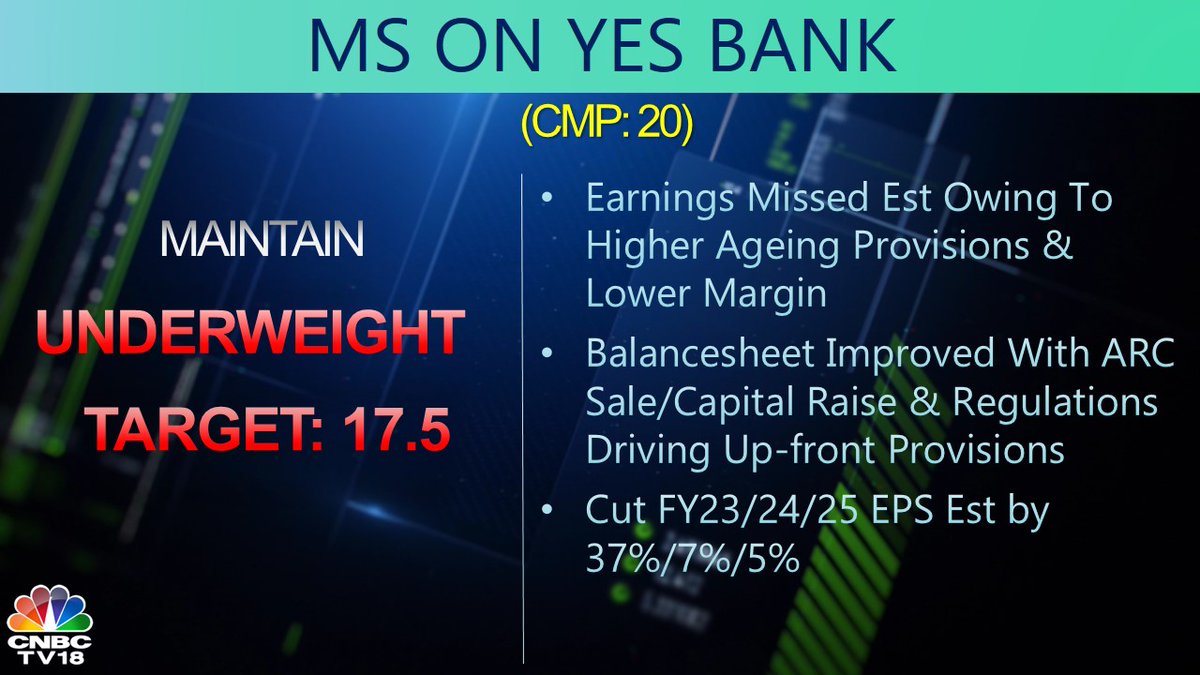 MS ON YES BANK

(CMP: 20)

MAINTAIN

UNDERWEIGHT

TARGET: 17.5

• Earnings Missed Est Owing To Higher Ageing Provisions & Lower Margin

• Balancesheet Improved With ARC Sale/Capital Raise & Regulations Driving Up-front Provisions

• Cut FY23/24/25 EPS Est by 37%/7%/5%

CNBC TV18